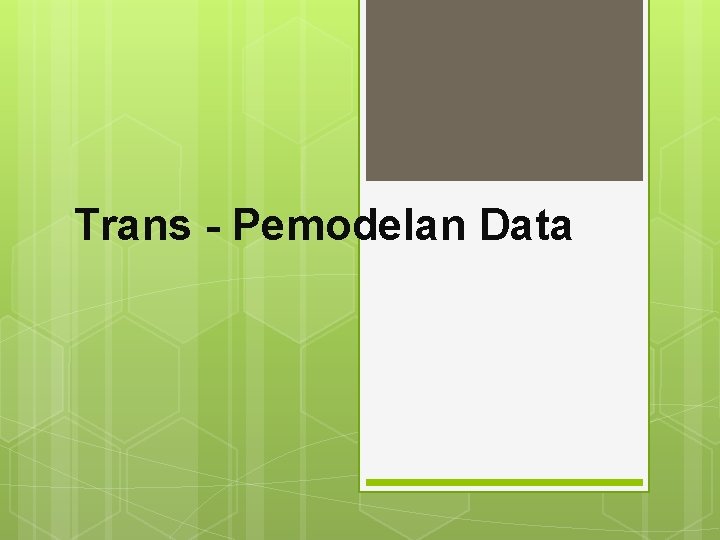 Trans - Pemodelan Data